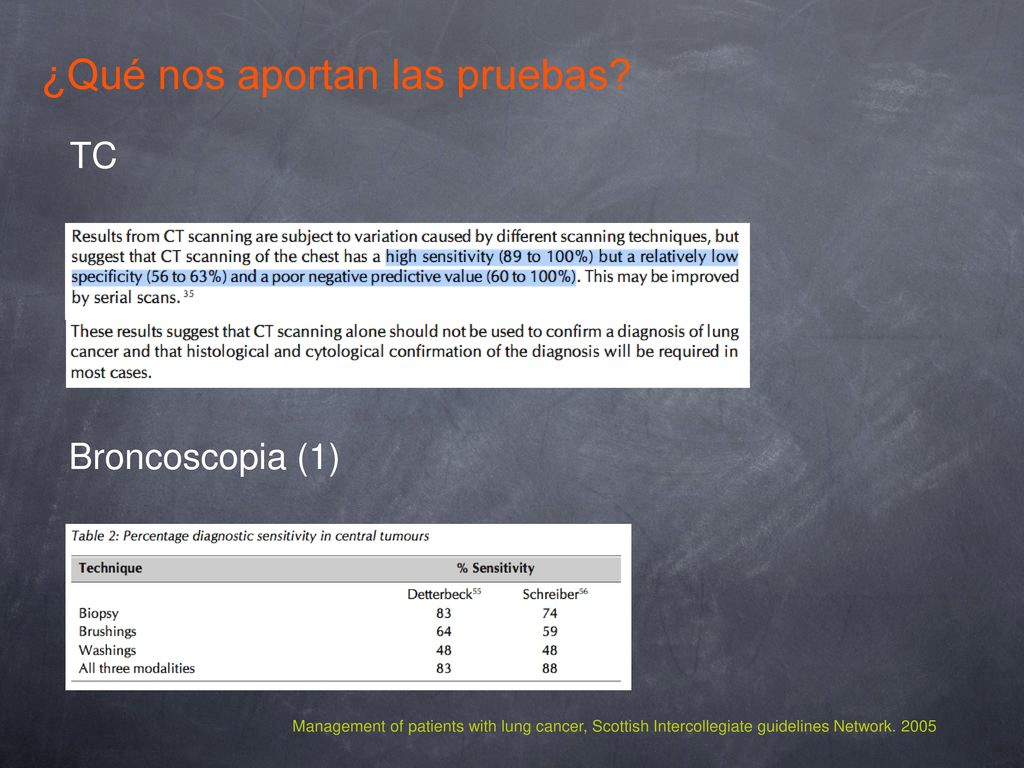 ¿Qué nos aportan las pruebas?

TC

Results from CT scanning are subject to variation caused by different scanning techniques, but suggest that CT scanning of the chest has a high sensitivity (89 to 100%) but a relatively low specificity (56 to 63%) and a poor negative predictive value (60 to 100%). This may be improved by serial scans. $^{35}$

These results suggest that CT scanning alone should not be used to confirm a diagnosis of lung cancer and that histological and cytological confirmation of the diagnosis will be required in most cases.

Broncoscopia (1)

Table 2: Percentage diagnostic sensitivity in central tumours

| Technique | % Sensitivity | |
|---|---|---|
| | Detterbeck$^{55}$ | Schreiber$^{56}$ |
| Biopsy | 83 | 74 |
| Brushings | 64 | 59 |
| Washings | 48 | 48 |
| All three modalities | 83 | 88 |

Management of patients with lung cancer, Scottish Intercollegiate guidelines Network. 2005